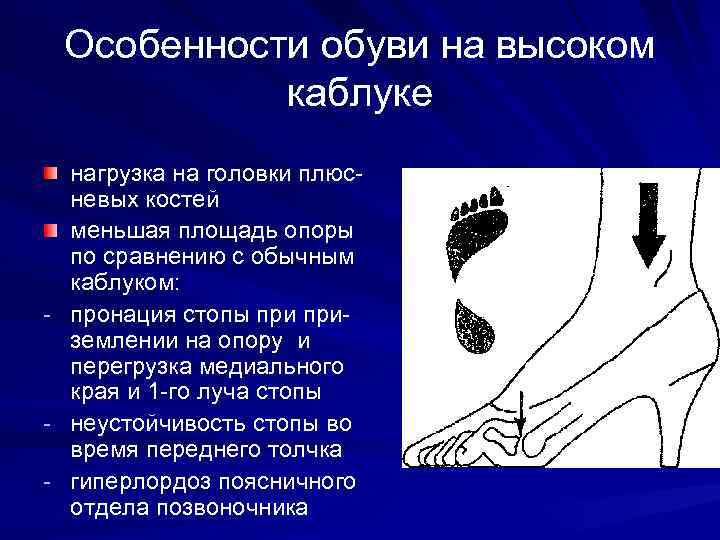 Особенности обуви на высоком каблуке

нагрузка на головки плюсневых костей

меньшая площадь опоры по сравнению с обычным каблуком:

- пронация стопы при приземлении на опору и перегрузка медиального края и 1-го луча стопы

- неустойчивость стопы во время переднего толчка

- гиперлордоз поясничного отдела позвоночника